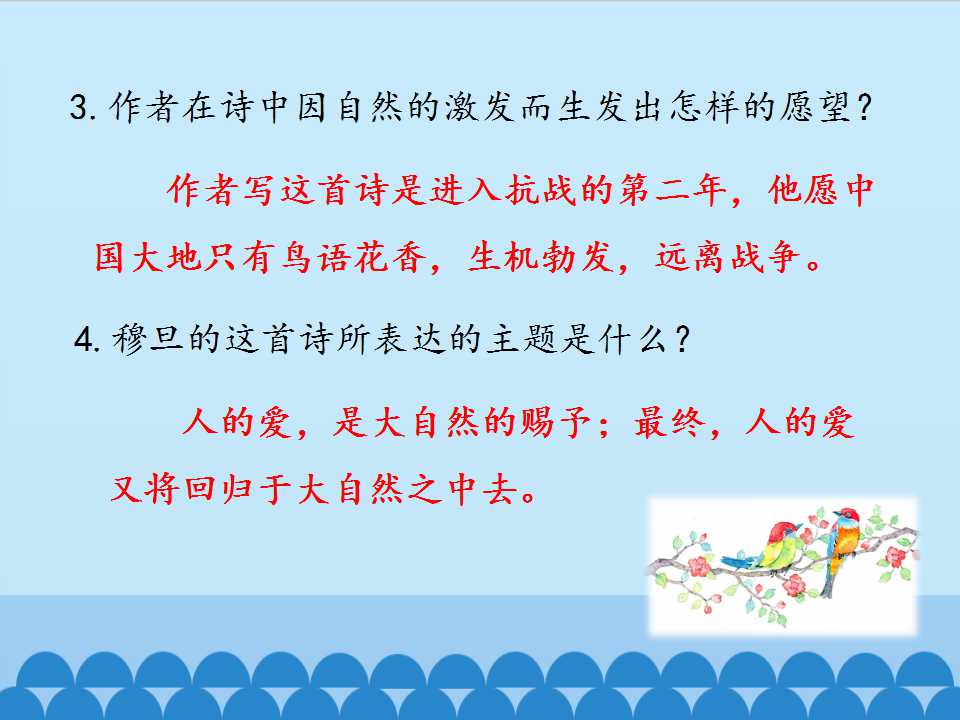 3. 作者在诗中因自然的激发而生发出怎样的愿望？

作者写这首诗是进入抗战的第二年，他愿中国大地只有鸟语花香，生机勃发，远离战争。

4. 穆旦的这首诗所表达的主题是什么？

人的爱，是大自然的赐予；最终，人的爱又将回归于大自然之中去。